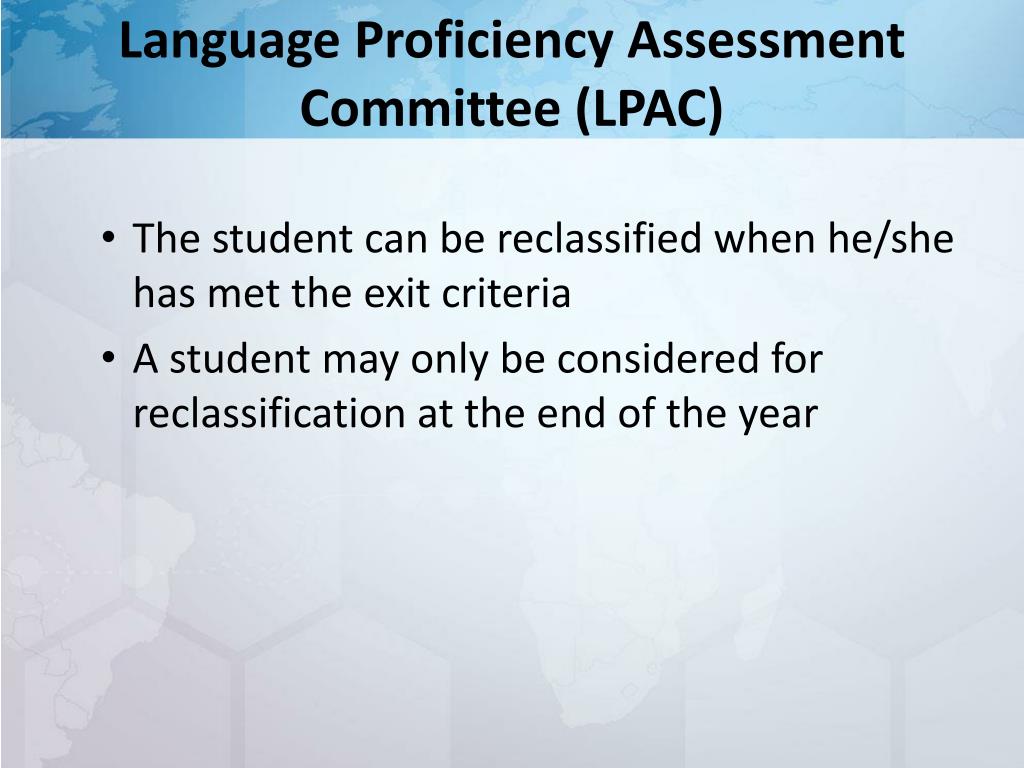 Language Proficiency Assessment Committee (LPAC)

• The student can be reclassified when he/she has met the exit criteria
• A student may only be considered for reclassification at the end of the year